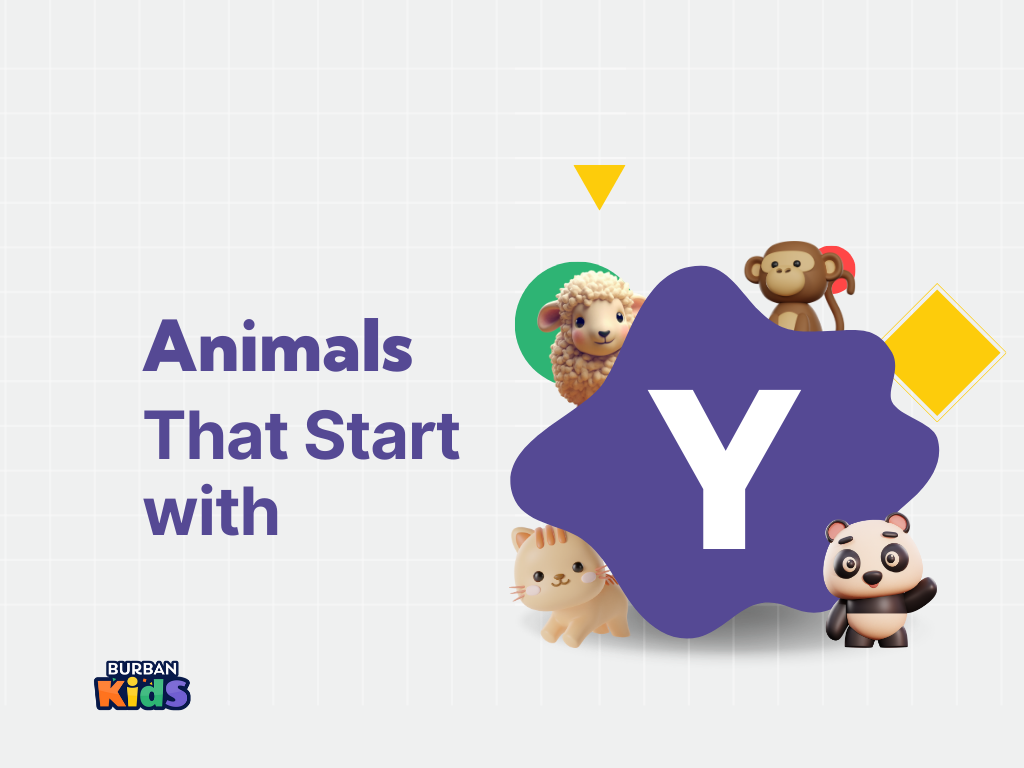 Animals That Start with

Y

BURBAN KidS